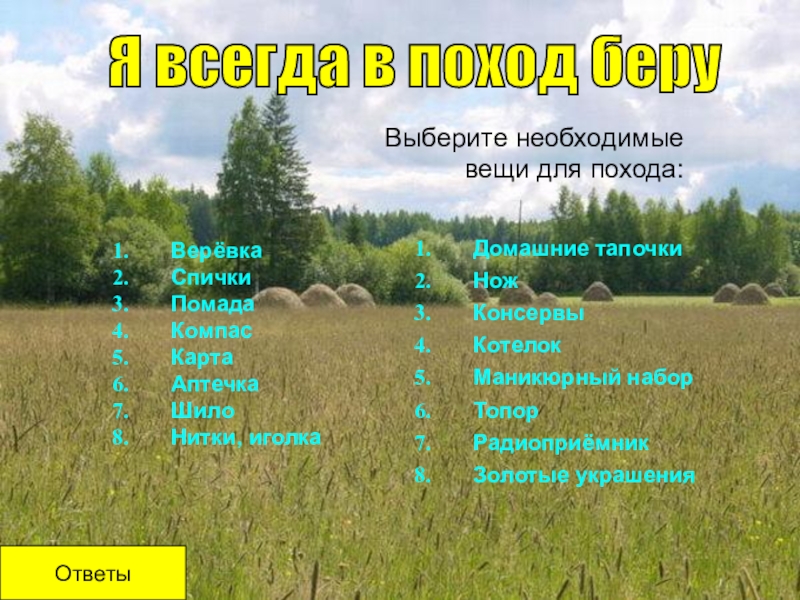 Я всегда в поход беру

Выберите необходимые вещи для похода:

1. Верёвка
2. Спички
3. Помада
4. Компас
5. Карта
6. Аптечка
7. Шило
8. Нитки, иголка

1. Домашние тапочки
2. Нож
3. Консервы
4. Котелок
5. Маникюрный набор
6. Топор
7. Радиоприёмник
8. Золотые украшения

Ответы